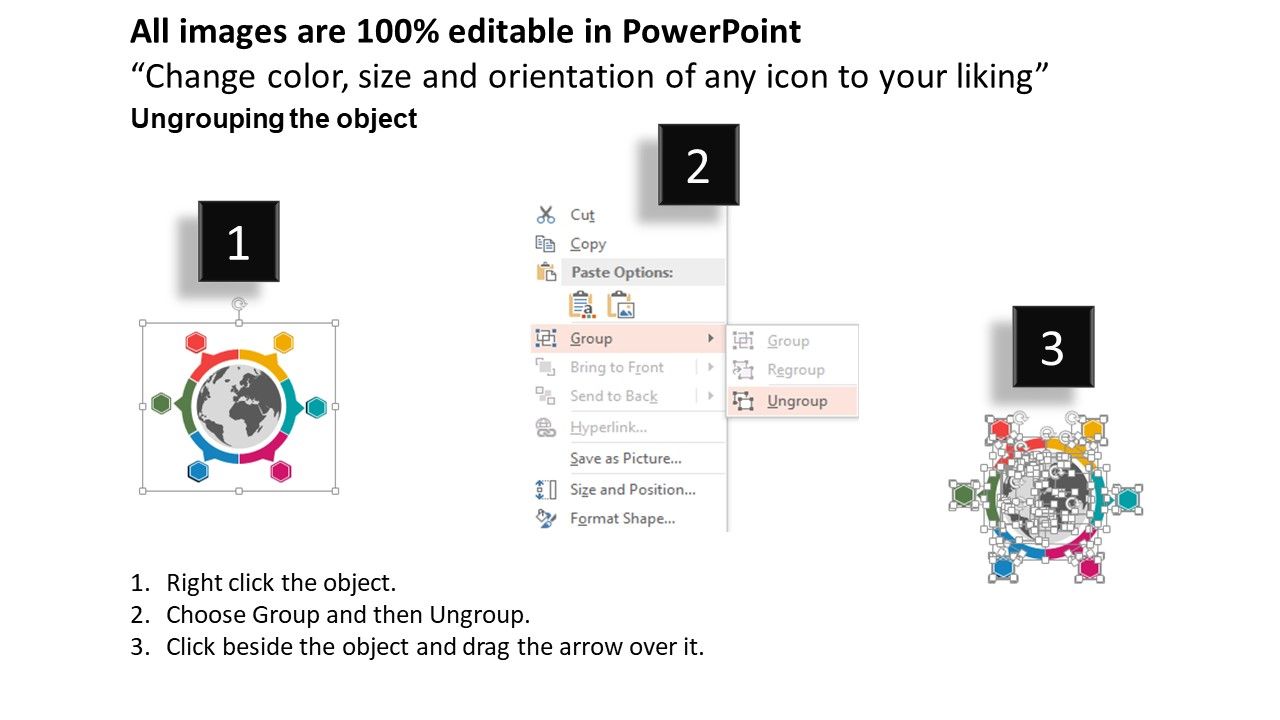 All images are 100% editable in PowerPoint
“Change color, size and orientation of any icon to your liking”
Ungrouping the object

1

2

Cut
Copy
Paste Options:
Group
Bring to Front
Send to Back
Hyperlink...
Save as Picture...
Size and Position...
Format Shape...

Group
Regroup
Ungroup

3

1. Right click the object.
2. Choose Group and then Ungroup.
3. Click beside the object and drag the arrow over it.